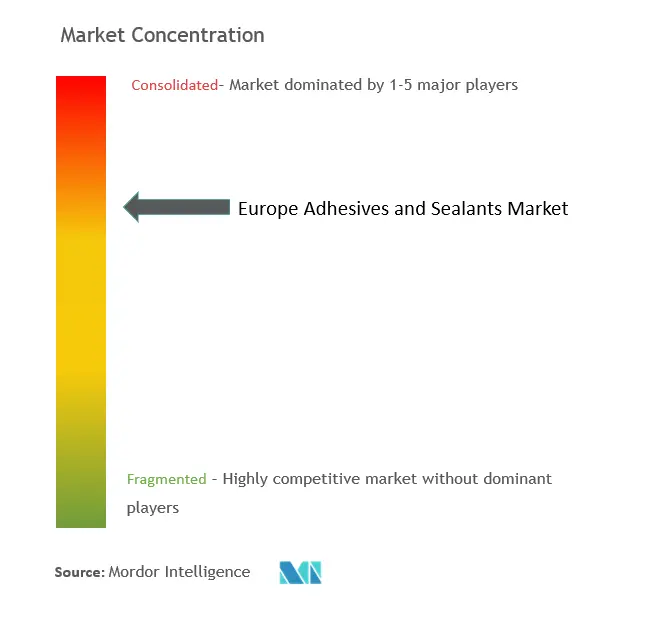 Market Concentration

Consolidated- Market dominated by 1-5 major players

Europe Adhesives and Sealants Market

Fragmented - Highly competitive market without dominant players

Source: Mordor Intelligence